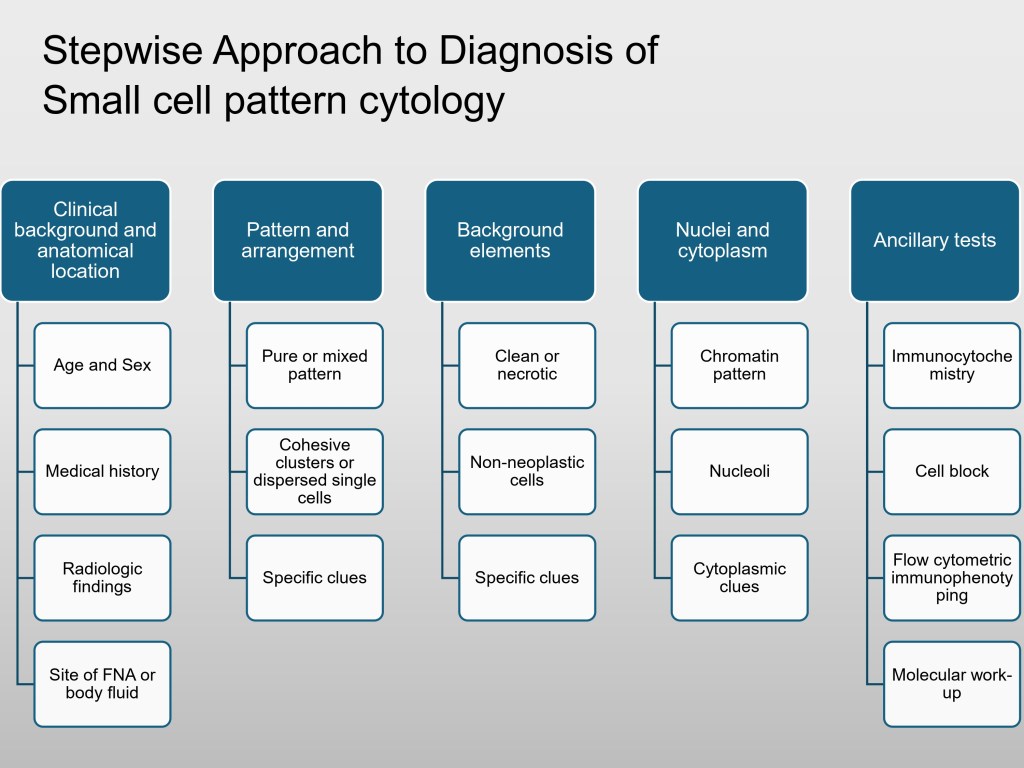 Stepwise Approach to Diagnosis of Small cell pattern cytology

Clinical background and anatomical location

Age and Sex

Medical history

Radiologic findings

Site of FNA or body fluid

Pattern and arrangement

Pure or mixed pattern

Cohesive clusters or dispersed single cells

Specific clues

Background elements

Clean or necrotic

Non-neoplastic cells

Specific clues

Nuclei and cytoplasm

Chromatin pattern

Nucleoli

Cytoplasmic clues

Ancillary tests

Immunocytochemistry

Cell block

Flow cytometric immunophenotyping

Molecular work-up